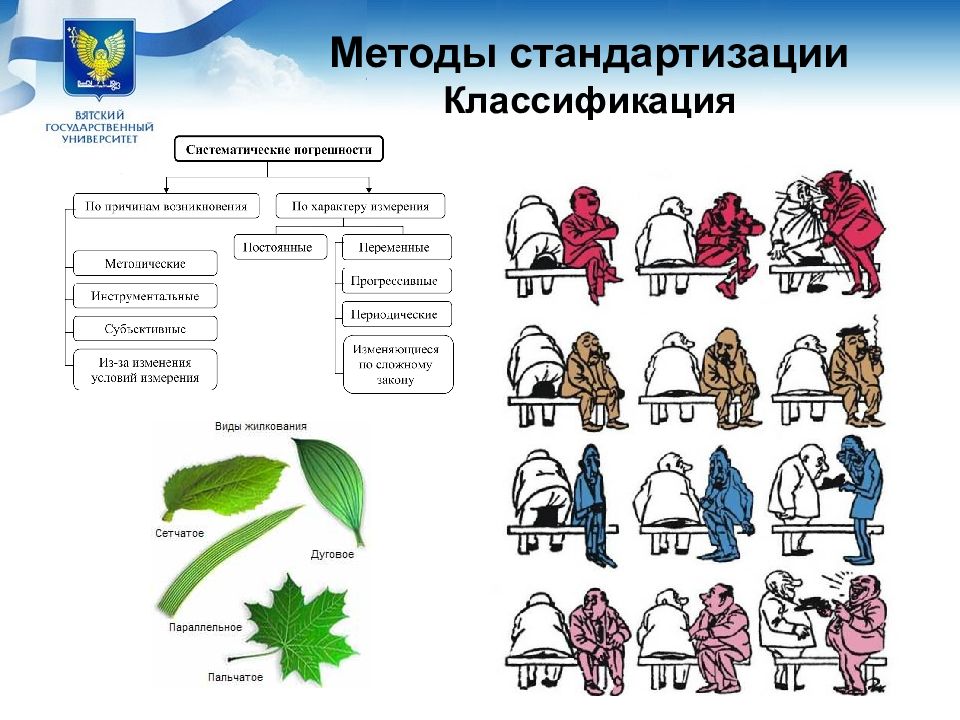 ВЯТСКИЙ ГОСУДАРСТВЕННЫЙ УНИВЕРСИТЕТ

Методы стандартизации
Классификация

Систематические погрешности

По причинам возникновения

По характеру измерения

Методические

Инструментальные

Субъективные

Из-за изменения условий измерения

Постоянные

Переменные

Прогрессивные

Периодические

Изменяющиеся по сложному закону

Виды жилкования

Сетчатое

Дуговое

Параллельное

Пальчатое